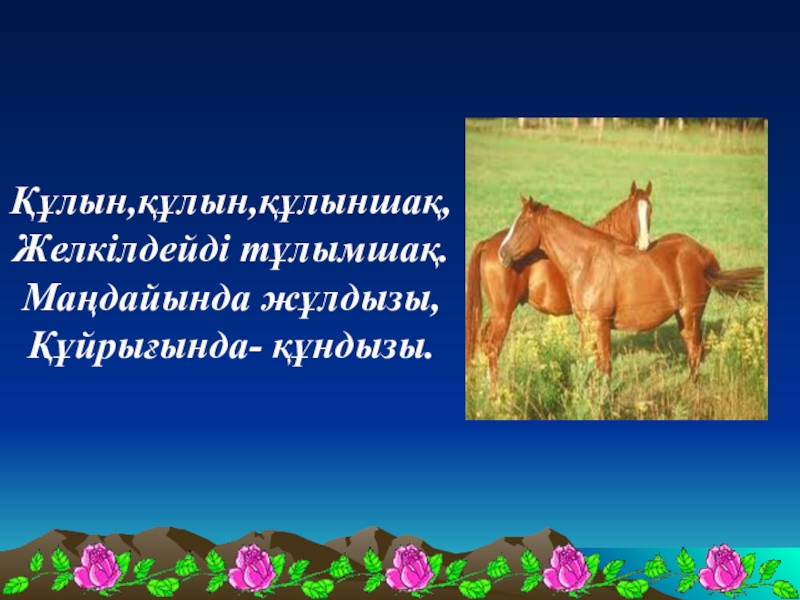 Құлын,құлын,құлыншақ,
Желкілдейді тұлымшақ.
Маңдайында жұлдызы,
Құйрығында- құндызы.